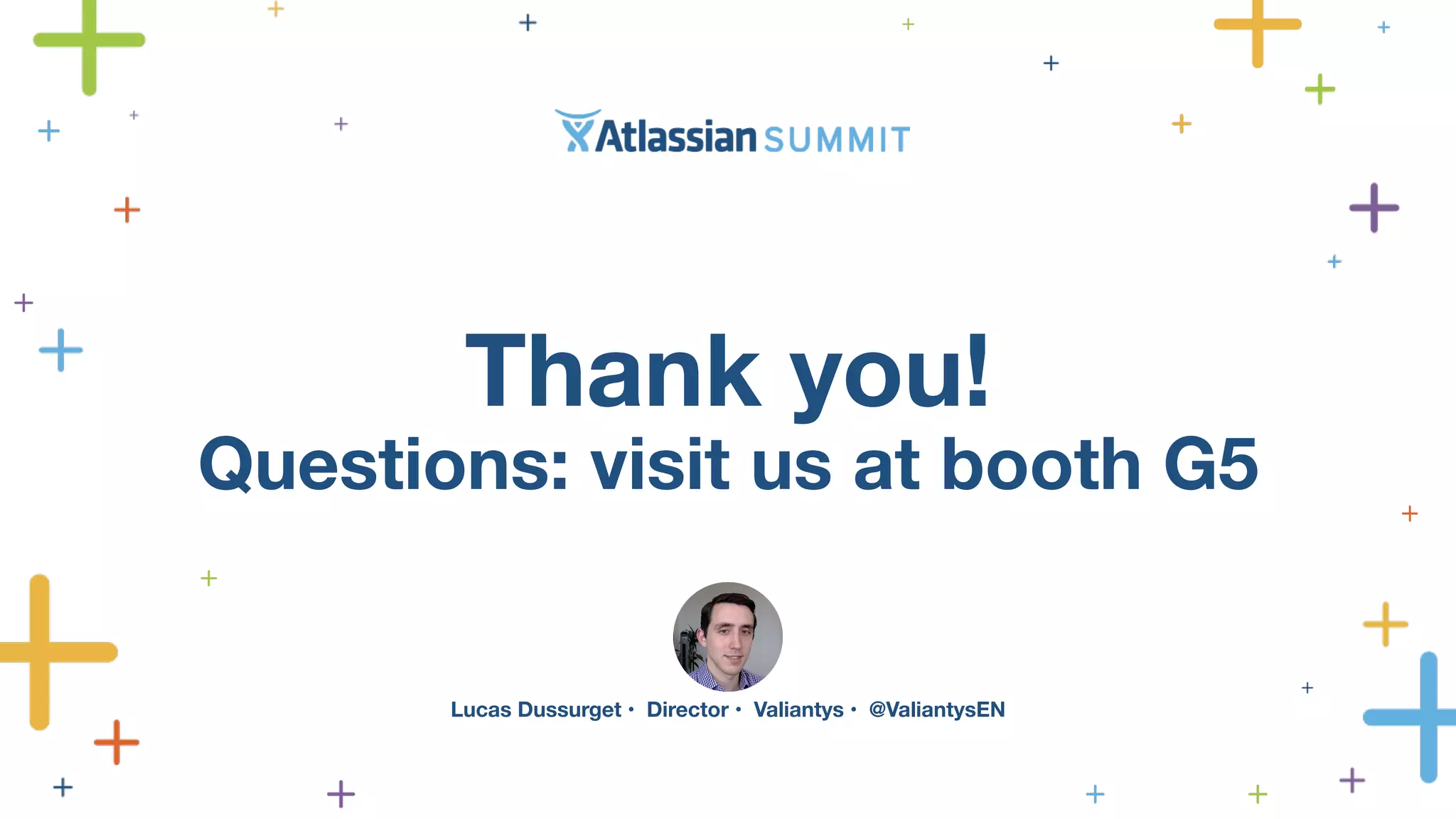 Atlassian SUMMIT

Thank you!
Questions: visit us at booth G5

Lucas Dussurget • Director • Valiantys • @ValiantysEN